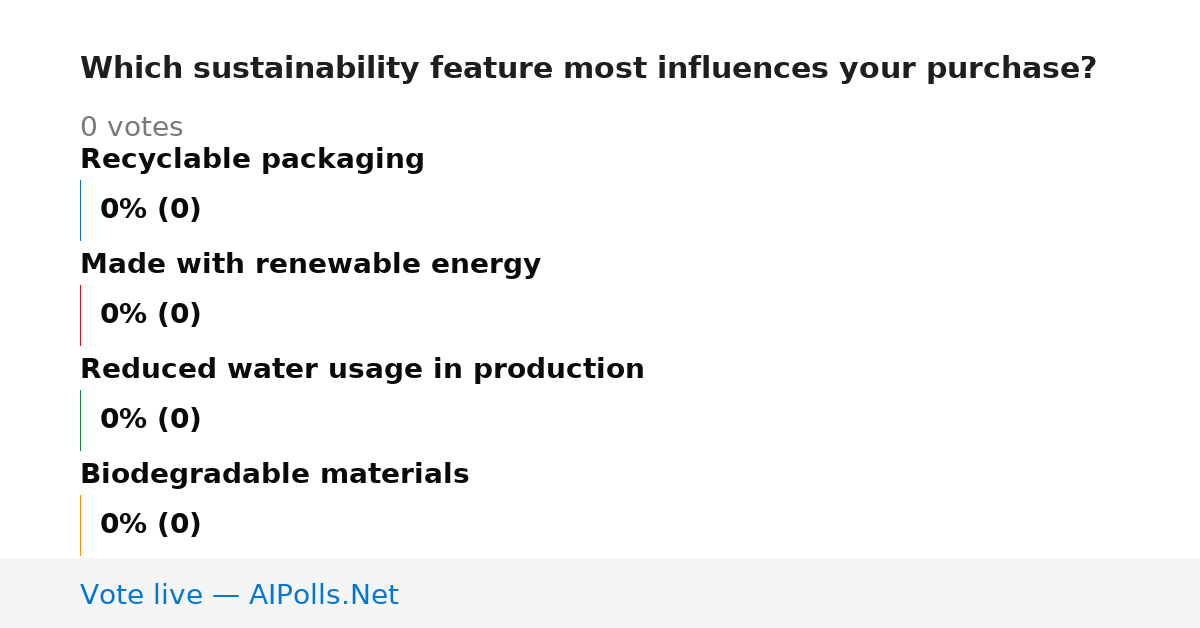 Which sustainability feature most influences your purchase?

0 votes

Recyclable packaging

0% (0)

Made with renewable energy

0% (0)

Reduced water usage in production

0% (0)

Biodegradable materials

0% (0)

Vote live — AIPolls.Net